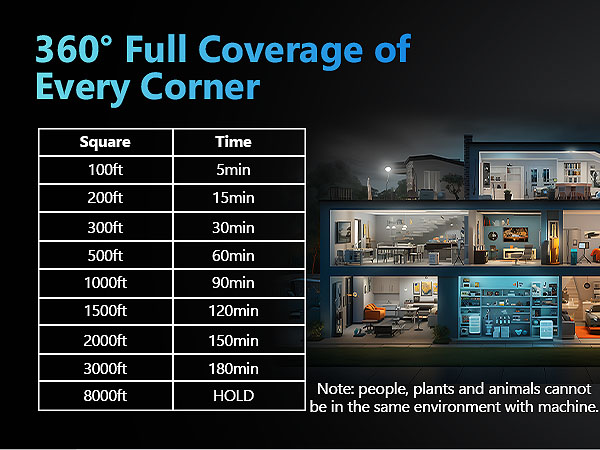 360° Full Coverage of Every Corner

| Square | Time |
|---|---|
| 100ft | 5min |
| 200ft | 15min |
| 300ft | 30min |
| 500ft | 60min |
| 1000ft | 90min |
| 1500ft | 120min |
| 2000ft | 150min |
| 3000ft | 180min |
| 8000ft | HOLD |

Note: people, plants and animals cannot be in the same environment with machine.